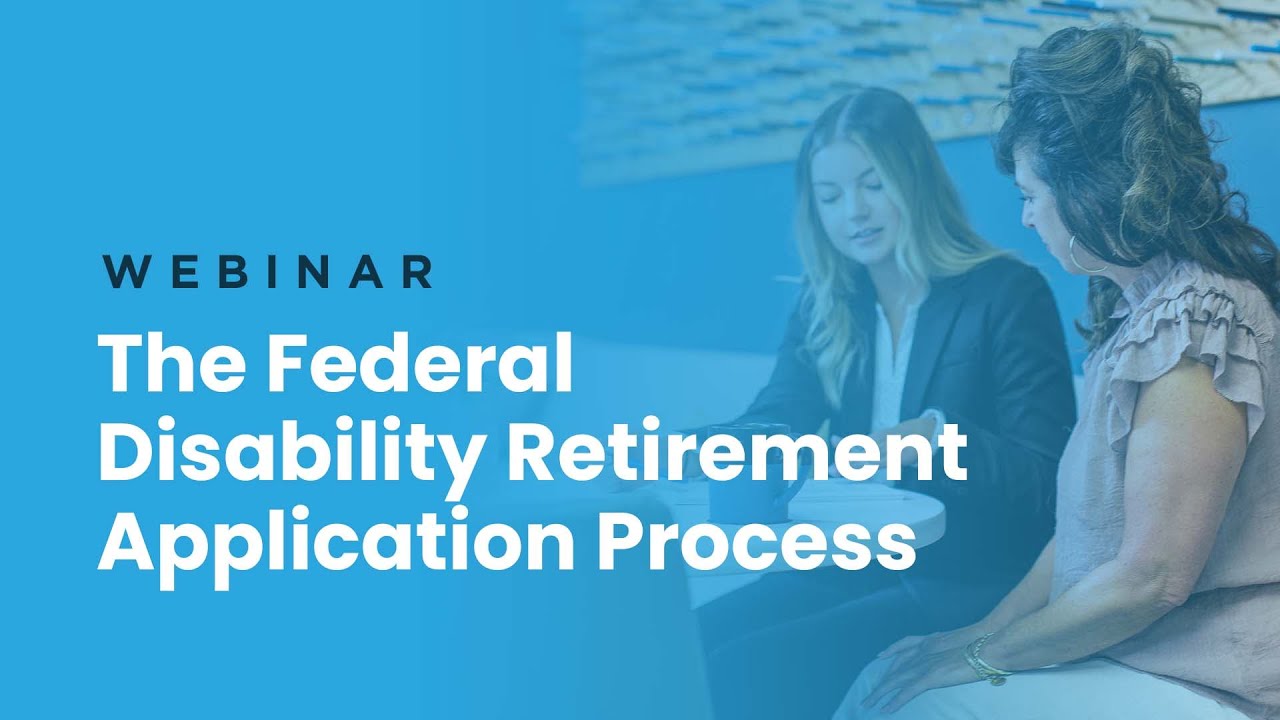 WEBINAR

The Federal Disability Retirement Application Process